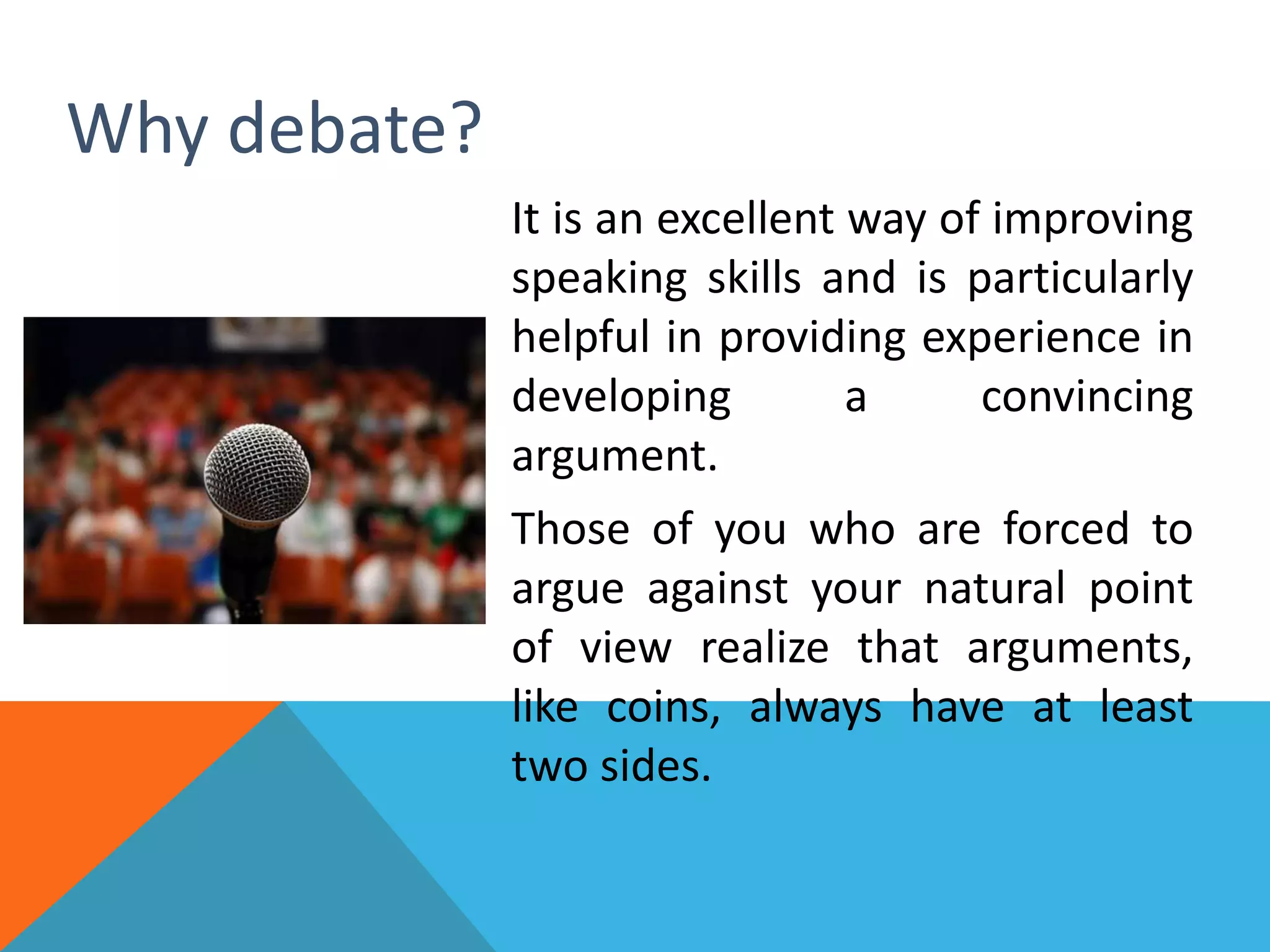 Why debate?

It is an excellent way of improving speaking skills and is particularly helpful in providing experience in developing a convincing argument.

Those of you who are forced to argue against your natural point of view realize that arguments, like coins, always have at least two sides.